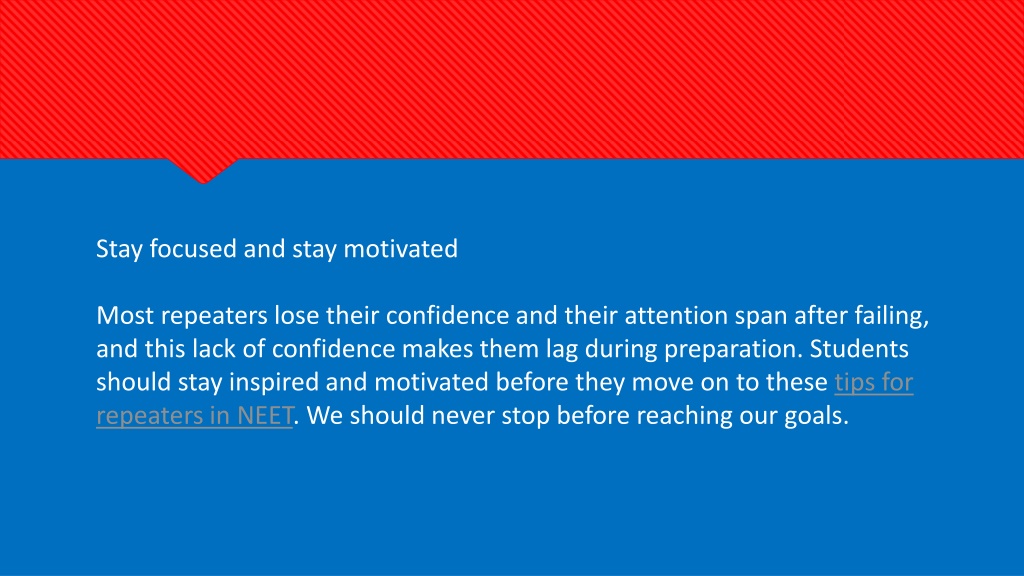 Stay focused and stay motivated

Most repeaters lose their confidence and their attention span after failing, and this lack of confidence makes them lag during preparation. Students should stay inspired and motivated before they move on to these tips for repeaters in NEET. We should never stop before reaching our goals.